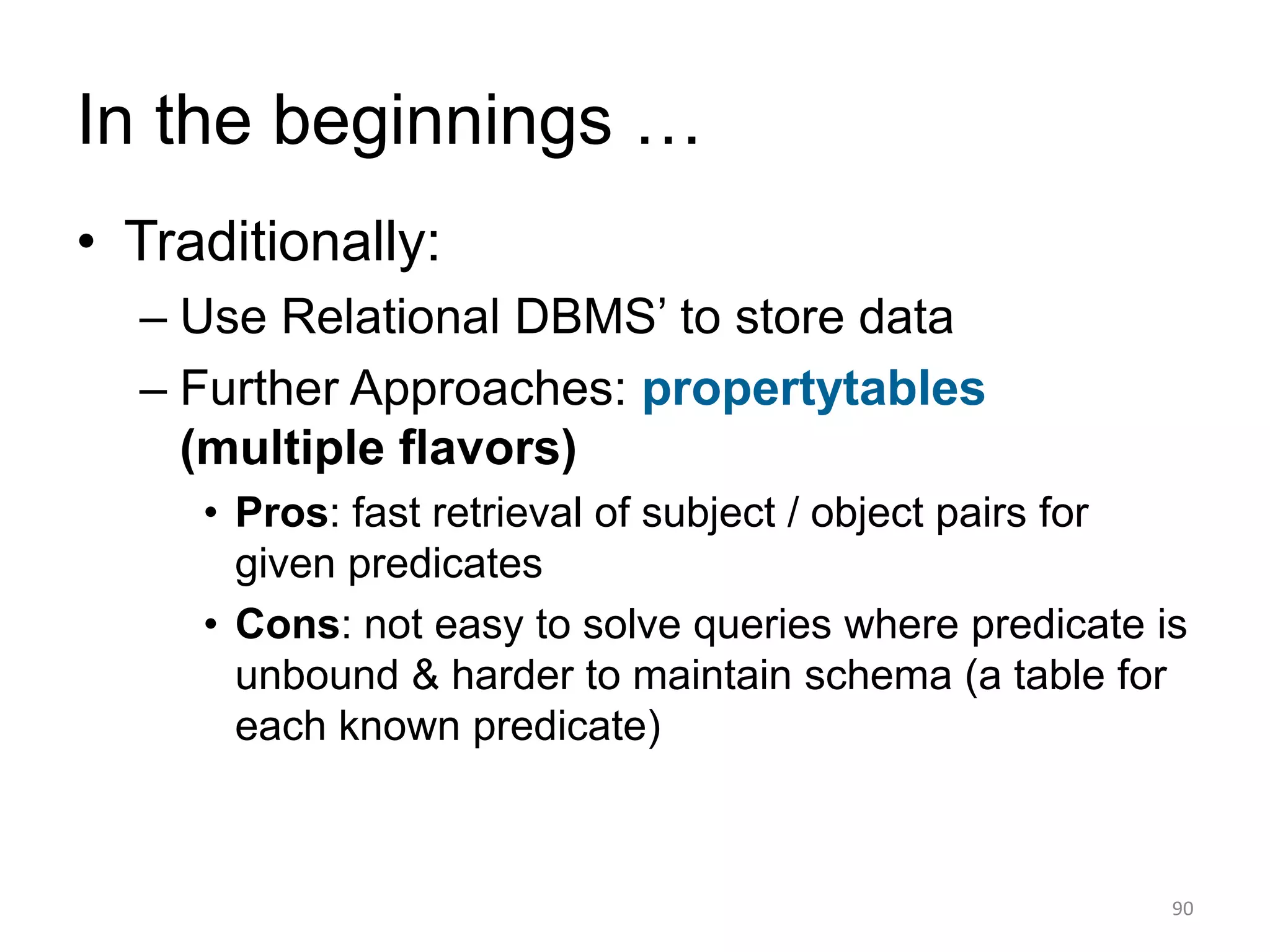 In the beginnings …

• Traditionally:
– Use Relational DBMS' to store data
– Further Approaches: propertytables (multiple flavors)
• Pros: fast retrieval of subject / object pairs for given predicates
• Cons: not easy to solve queries where predicate is unbound & harder to maintain schema (a table for each known predicate)

90